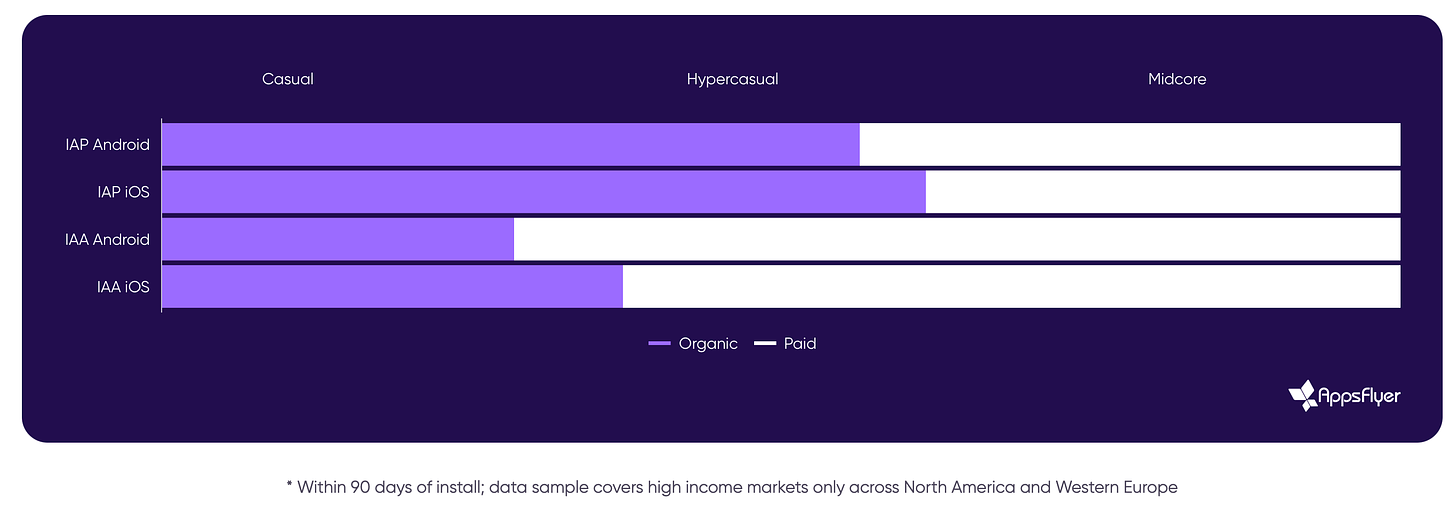 Casual

Hypercasual

Midcore

IAP Android

IAP iOS

IAA Android

IAA iOS

Organic

Paid

AppsFlyer

* Within 90 days of install; data sample covers high income markets only across North America and Western Europe